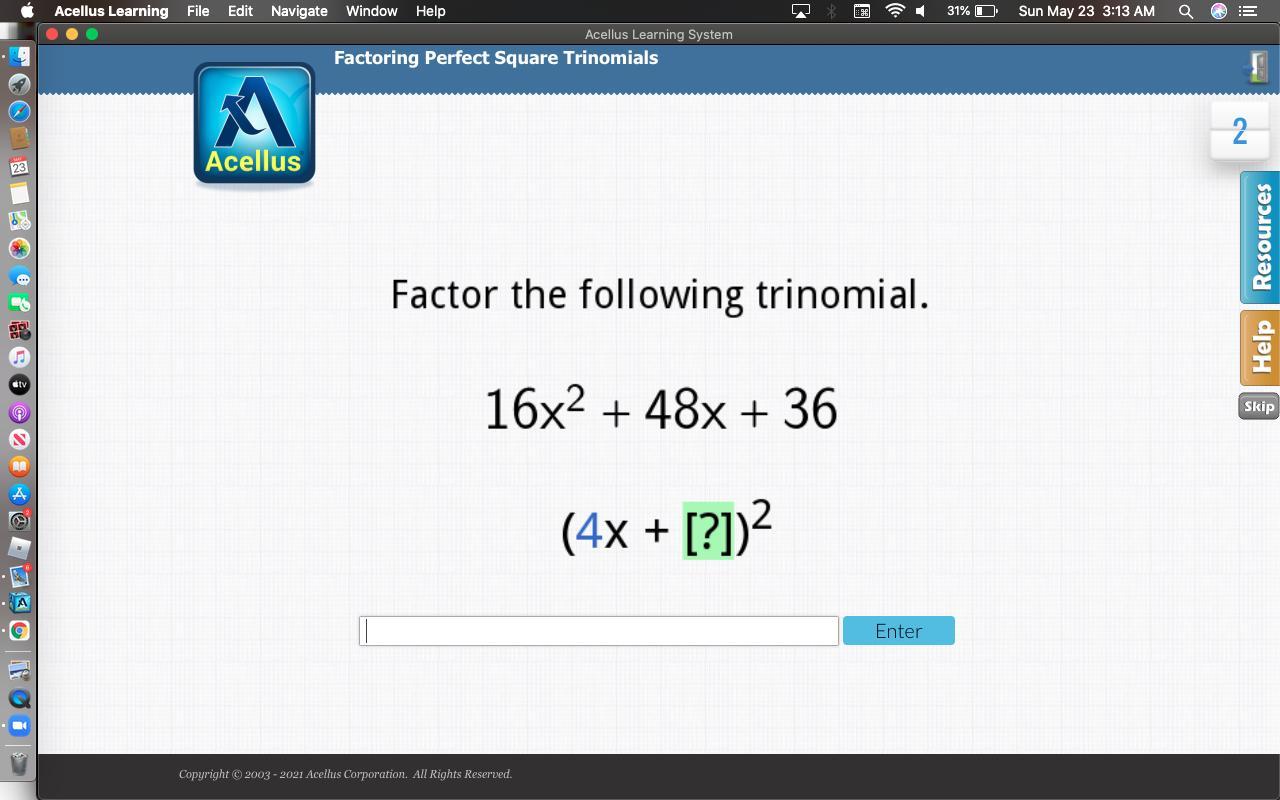 Acellus Learning File Edit Navigate Window Help

31% Sun May 23 3:13 AM

Acellus Learning System

Factoring Perfect Square Trinomials

Acellus

2

Resources

Help

Skip

Factor the following trinomial.

$16x^2 + 48x + 36$

$(4x + [?])^2$

Enter

Copyright © 2003 - 2021 Acellus Corporation. All Rights Reserved.